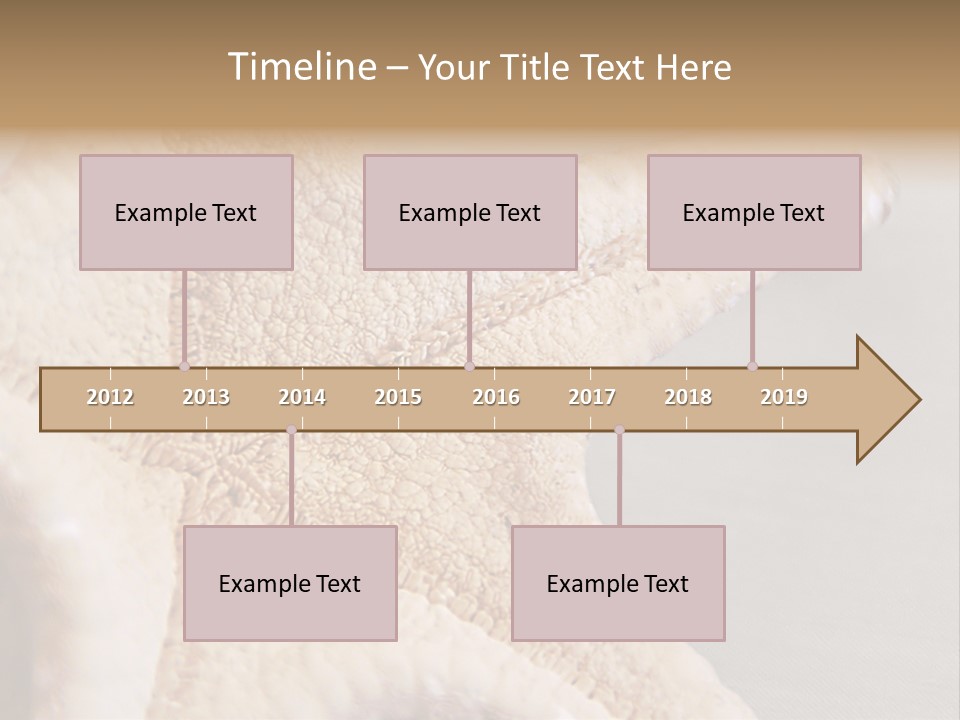 Timeline – Your Title Text Here

Example Text

Example Text

Example Text

2012 2013 2014 2015 2016 2017 2018 2019

Example Text

Example Text